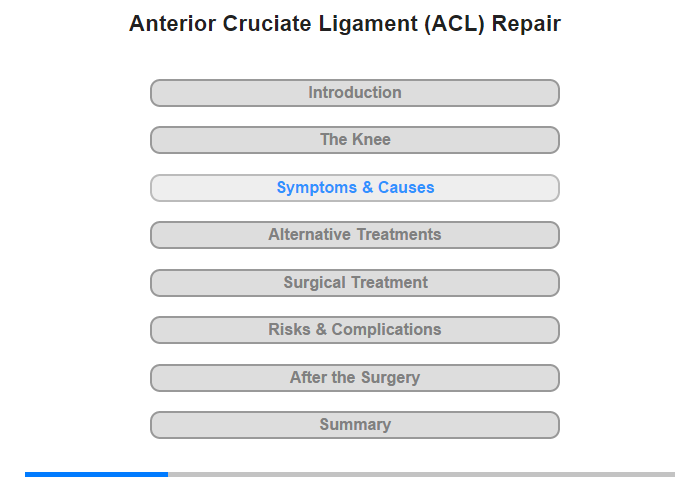 Anterior Cruciate Ligament (ACL) Repair

Introduction

The Knee

Symptoms & Causes

Alternative Treatments

Surgical Treatment

Risks & Complications

After the Surgery

Summary